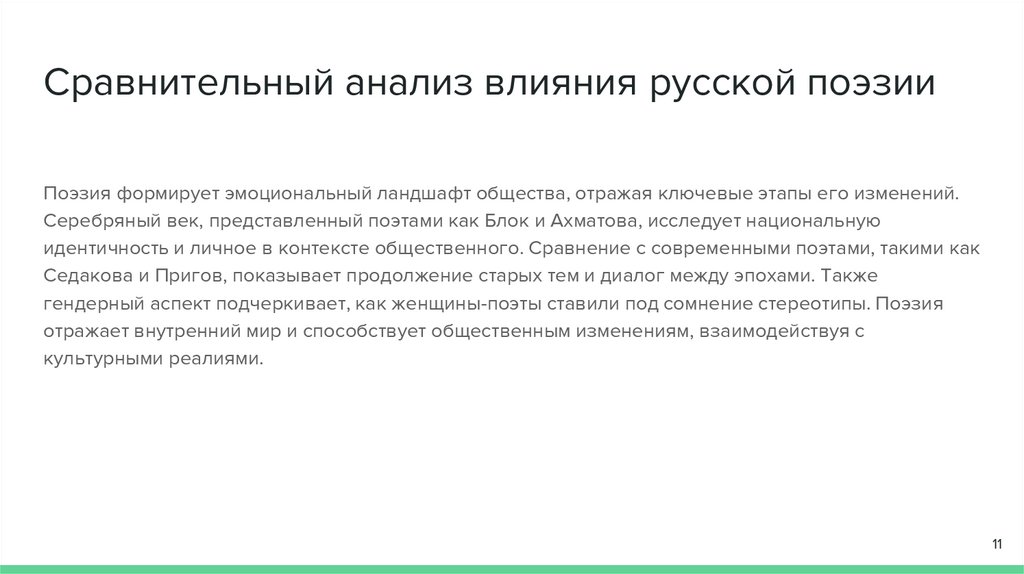 Сравнительный анализ влияния русской поэзии

Поэзия формирует эмоциональный ландшафт общества, отражая ключевые этапы его изменений. Серебряный век, представленный поэтами как Блок и Ахматова, исследует национальную идентичность и личное в контексте общественного. Сравнение с современными поэтами, такими как Седакова и Пригов, показывает продолжение старых тем и диалог между эпохами. Также гендерный аспект подчеркивает, как женщины-поэты ставили под сомнение стереотипы. Поэзия отражает внутренний мир и способствует общественным изменениям, взаимодействуя с культурными реалиями.

11